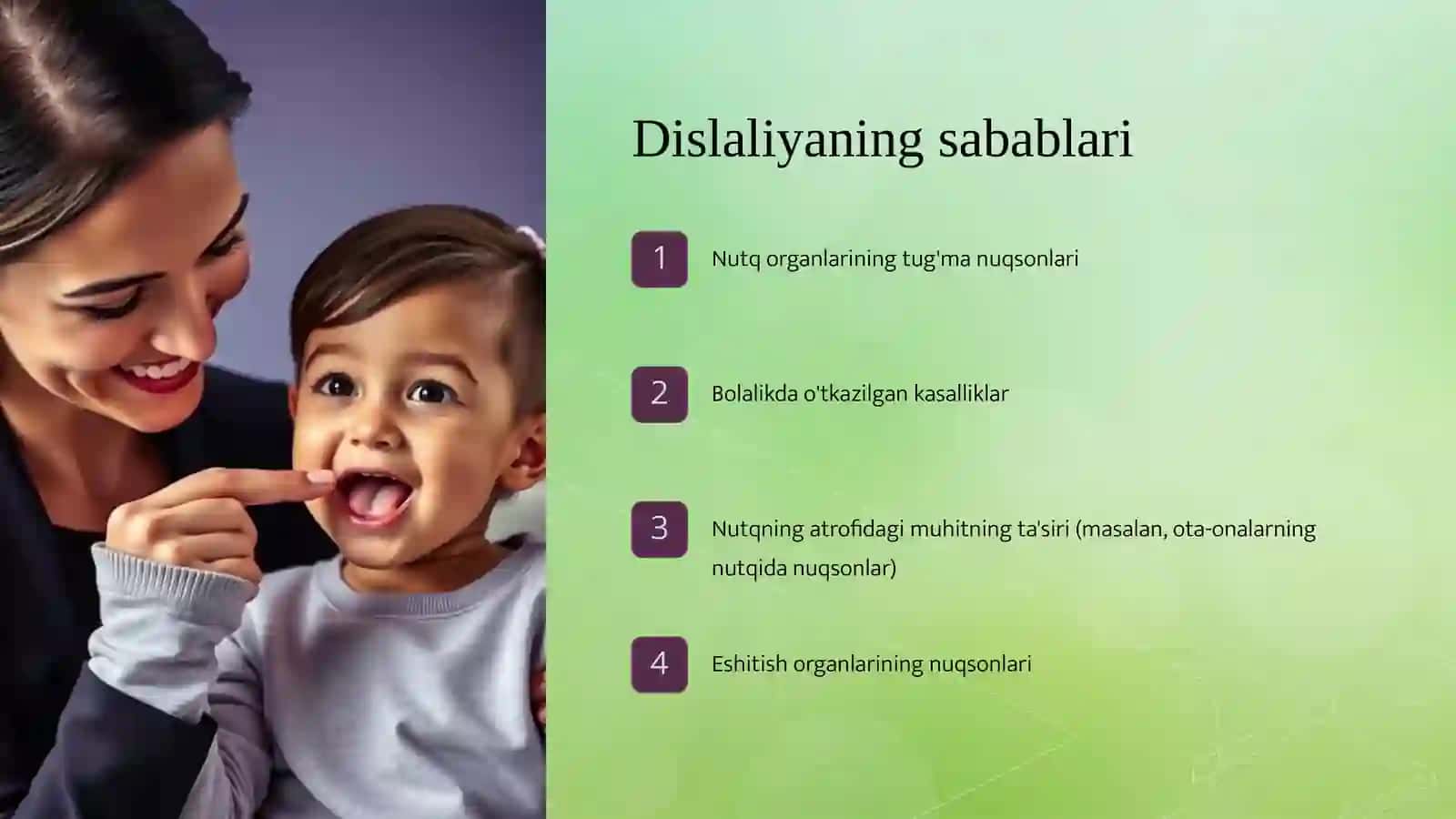 Dislaliyaning sabablari

1 Nutq organlarining tug'ma nuqsonlari

2 Bolalikda o'tkazilgan kasalliklar

3 Nutqning atrofidagi muhitning ta'siri (masalan, ota-onalarning nutqida nuqsonlar)

4 Eshitish organlarining nuqsonlari